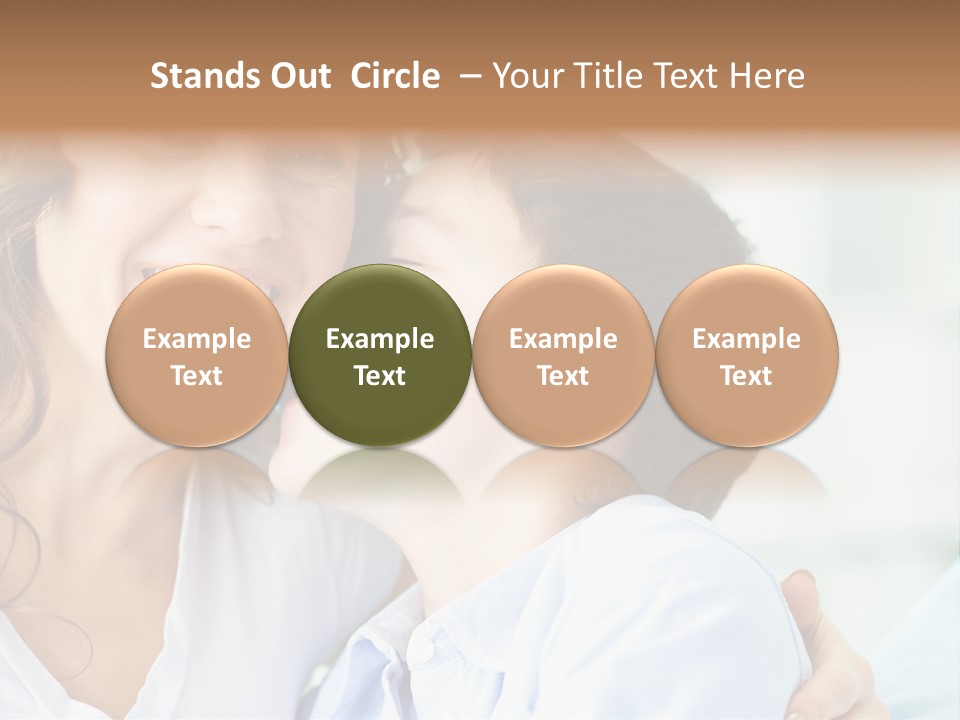 Stands Out Circle – Your Title Text Here

Example Text

Example Text

Example Text

Example Text